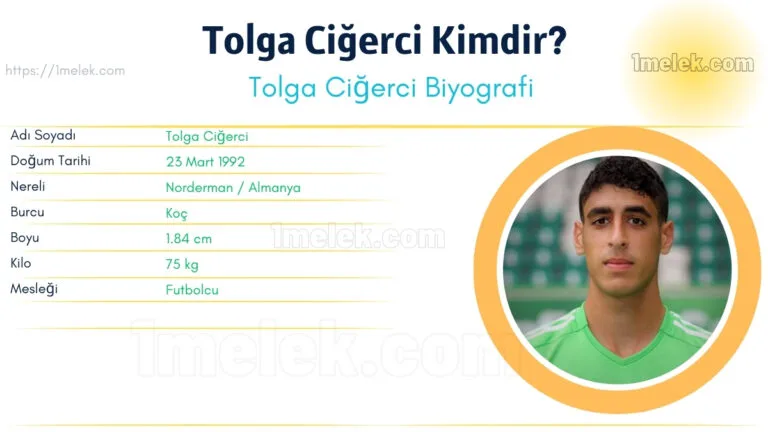 Tolga Ciğerci Kimdir?

https://1melek.com

1melek.com

Tolga Ciğerci Biyografi

| Adı Soyadı | Tolga Ciğerci |
|---|---|
| Doğum Tarihi | 23 Mart 1992 |
| Nereli | Norderman / Almanya |
| Burcu | Koç |
| Boyu | 1.84 cm |
| Kilo | 75 kg |
| Mesleği | Futbolcu |

1melek.com

1melek.com